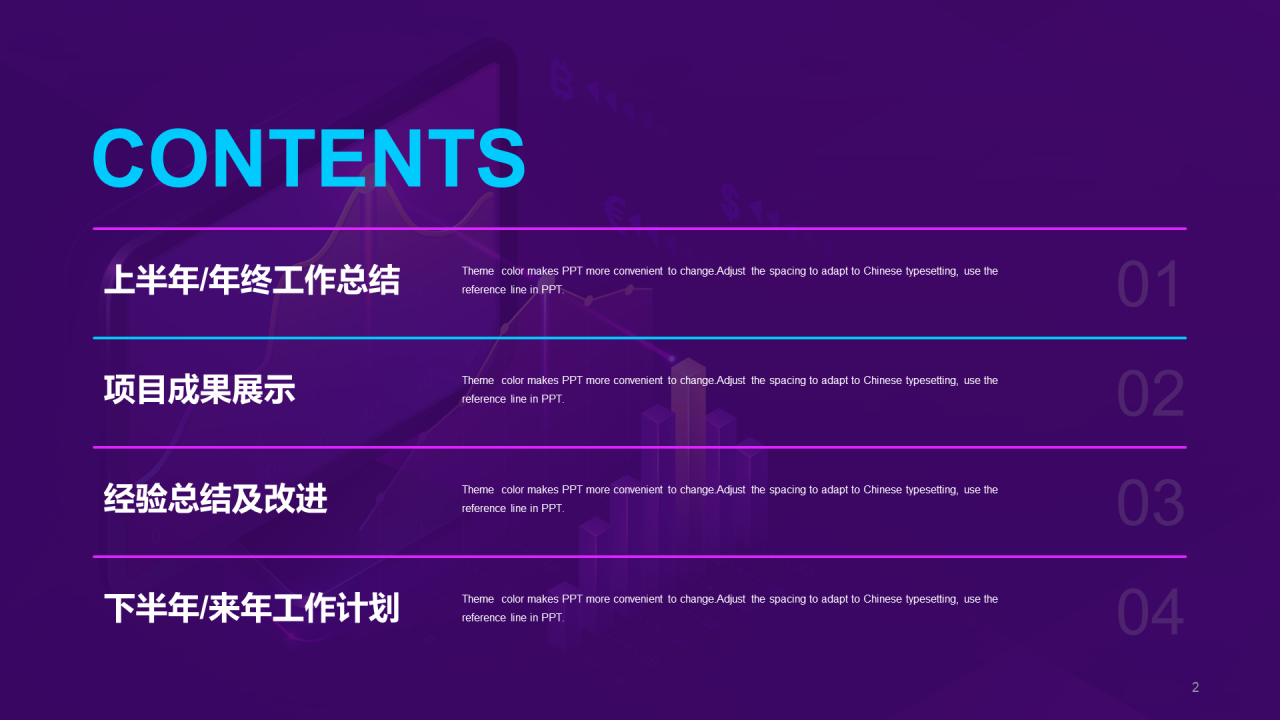 CONTENTS

上半年/年终工作总结

Theme color makes PPT more convenient to change.Adjust the spacing to adapt to Chinese typesetting, use the reference line in PPT.

01

项目成果展示

Theme color makes PPT more convenient to change.Adjust the spacing to adapt to Chinese typesetting, use the reference line in PPT.

02

经验总结及改进

Theme color makes PPT more convenient to change.Adjust the spacing to adapt to Chinese typesetting, use the reference line in PPT.

03

下半年/来年工作计划

Theme color makes PPT more convenient to change.Adjust the spacing to adapt to Chinese typesetting, use the reference line in PPT.

04

2